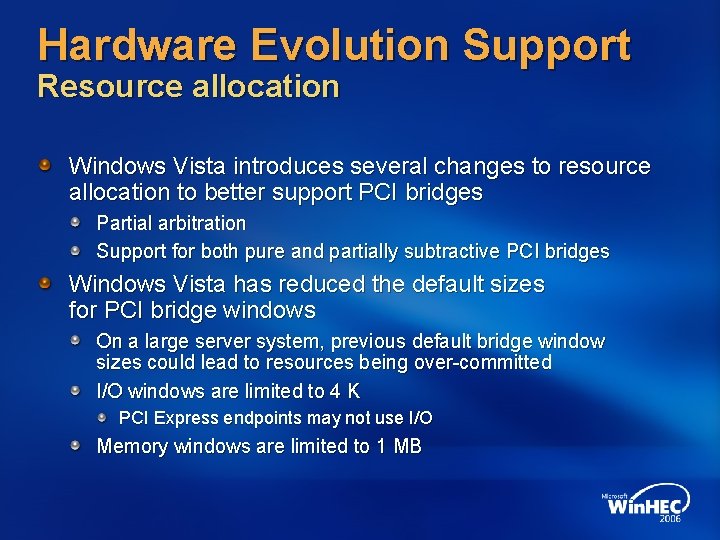 Hardware Evolution Support
Resource allocation

Windows Vista introduces several changes to resource allocation to better support PCI bridges

Partial arbitration

Support for both pure and partially subtractive PCI bridges

Windows Vista has reduced the default sizes for PCI bridge windows

On a large server system, previous default bridge window sizes could lead to resources being over-committed

I/O windows are limited to 4 K

PCI Express endpoints may not use I/O

Memory windows are limited to 1 MB

Microsoft WinHEC 2006